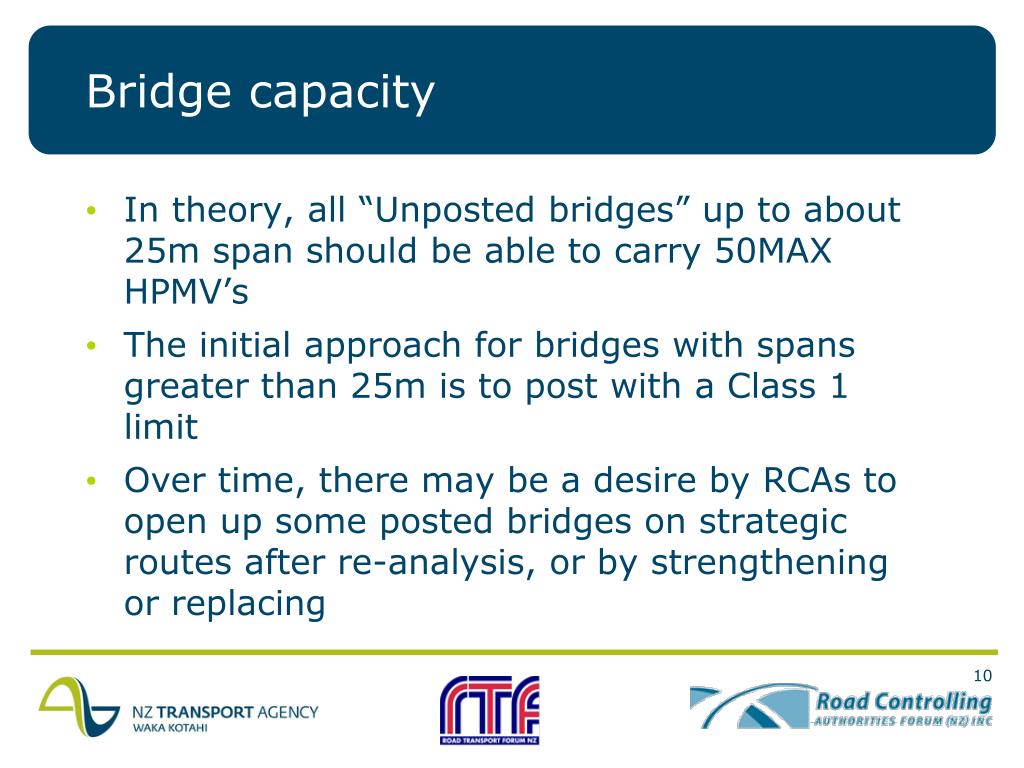 Bridge capacity

• In theory, all “Unposted bridges” up to about 25m span should be able to carry 50MAX HPMV’s
• The initial approach for bridges with spans greater than 25m is to post with a Class 1 limit
• Over time, there may be a desire by RCAs to open up some posted bridges on strategic routes after re-analysis, or by strengthening or replacing

10

NZ TRANSPORT AGENCY
WAKA KOTAHI

RTF
ROAD TRANSPORT FORUM NZ

Road Controlling
AUTHORITIES FORUM (NZ) INC